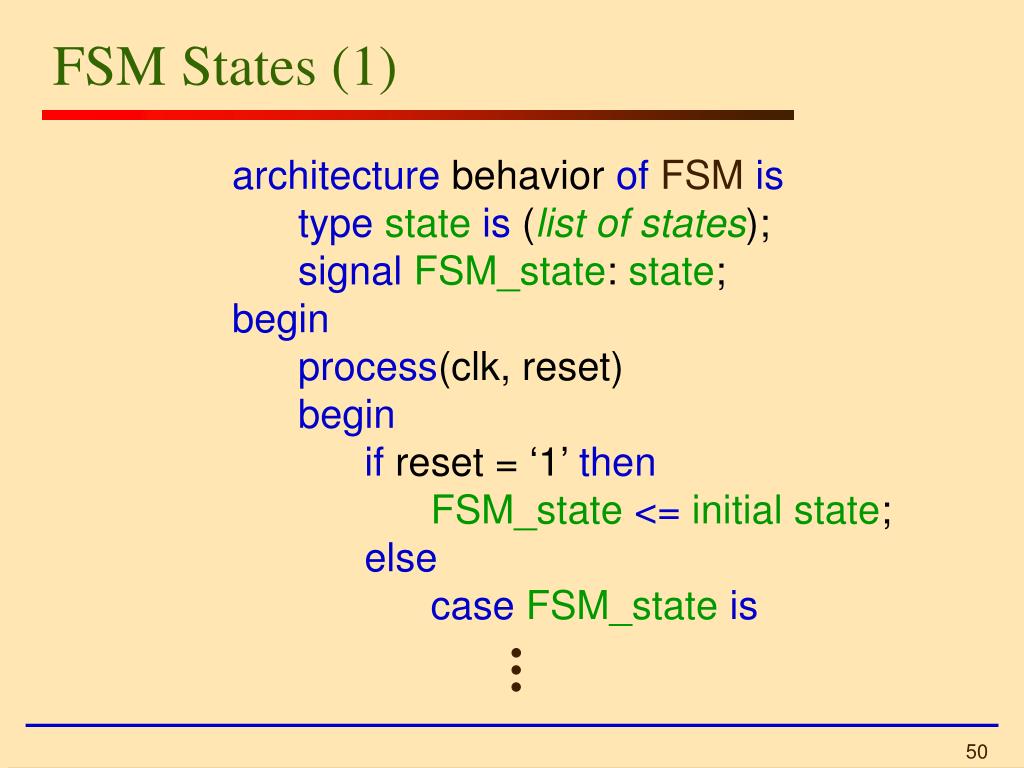 FSM States (1)

architecture behavior of FSM is
type state is (list of states);
signal FSM_state: state;
begin
process(clk, reset)
begin
if reset = ‘1’ then
FSM_state <= initial state;
else
case FSM_state is
⋮

50